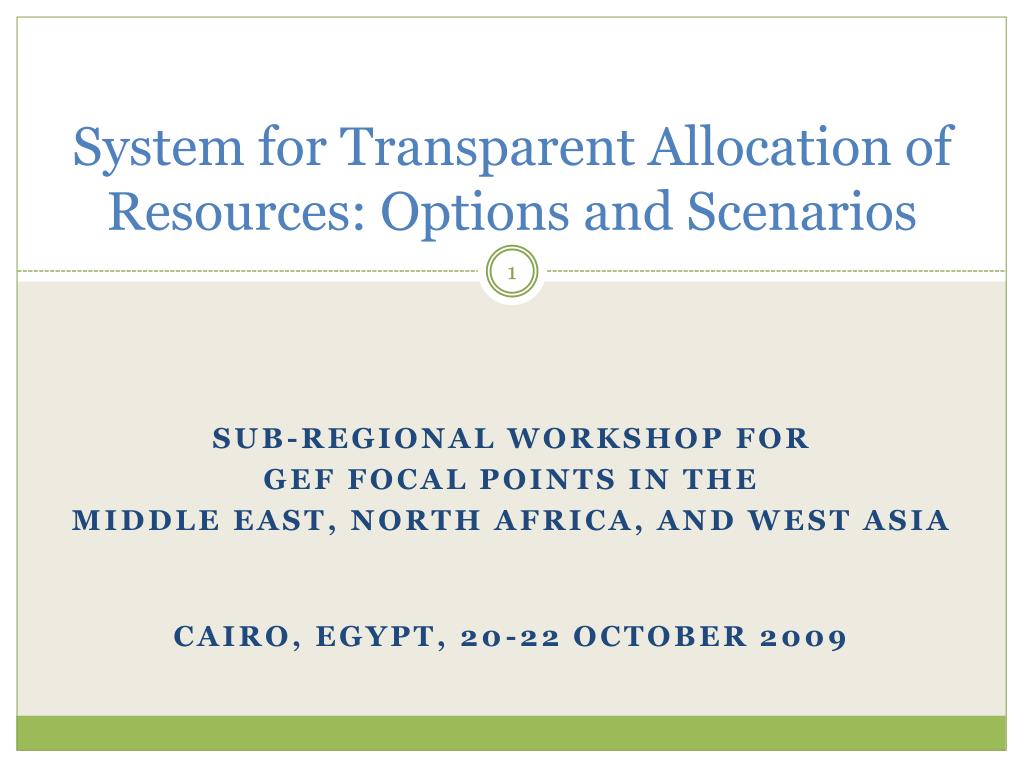 System for Transparent Allocation of Resources: Options and Scenarios

1

SUB-REGIONAL WORKSHOP FOR
GEF FOCAL POINTS IN THE
MIDDLE EAST, NORTH AFRICA, AND WEST ASIA

CAIRO, EGYPT, 20-22 OCTOBER 2009